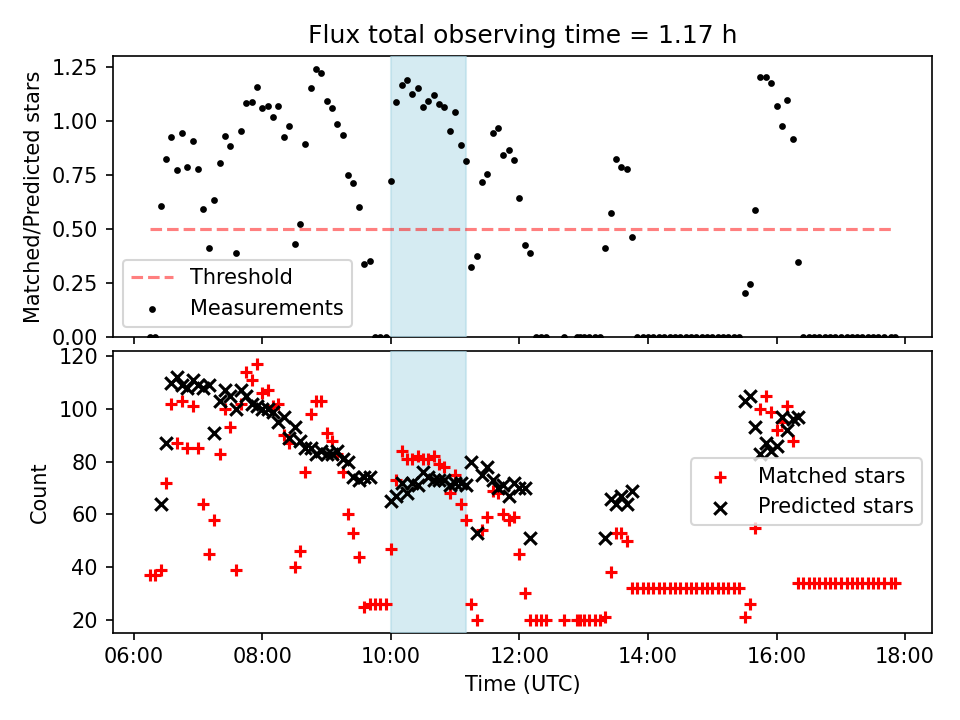 Flux total observing time = 1.17 h

Matched/Predicted stars

1.25
1.00
0.75
0.50
0.25
0.00

Threshold
Measurements

Count

120
100
80
60
40
20

Matched stars
Predicted stars

06:00
08:00
10:00
12:00
14:00
16:00
18:00

Time (UTC)